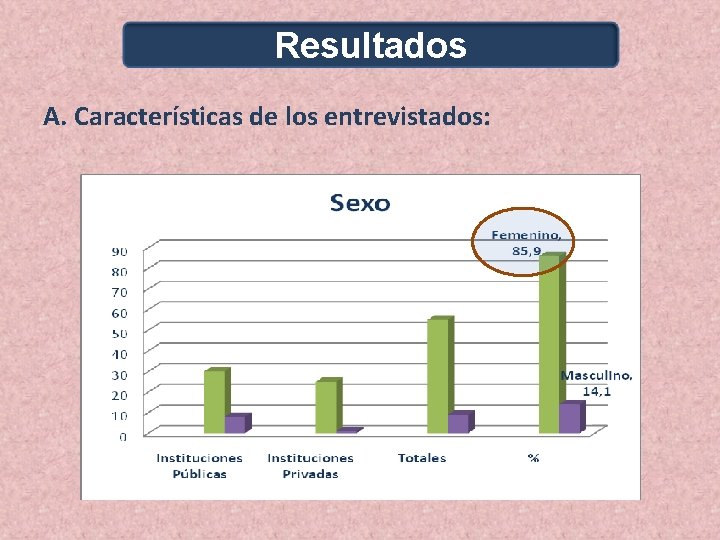 Resultados

A. Características de los entrevistados:

Sexo

Femenino, 85,9

Masculino, 14,1

90
80
70
60
50
40
30
20
10
0

Instituciones Públicas
Instituciones Privadas
Totales
%